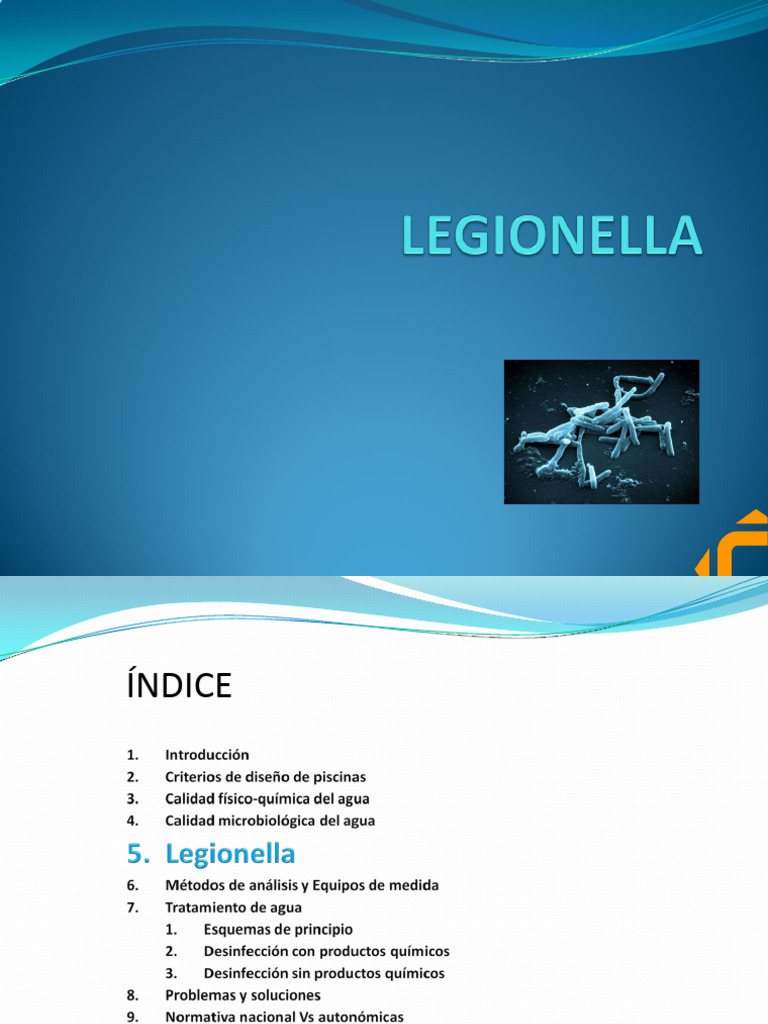 LEGIONELLA

ÍNDICE

1. Introducción
2. Criterios de diseño de piscinas
3. Calidad físico-química del agua
4. Calidad microbiológica del agua

5. Legionella

6. Métodos de análisis y Equipos de medida
7. Tratamiento de agua
 1. Esquemas de principio
 2. Desinfección con productos químicos
 3. Desinfección sin productos químicos
8. Problemas y soluciones
9. Normativa nacional Vs autonómicas